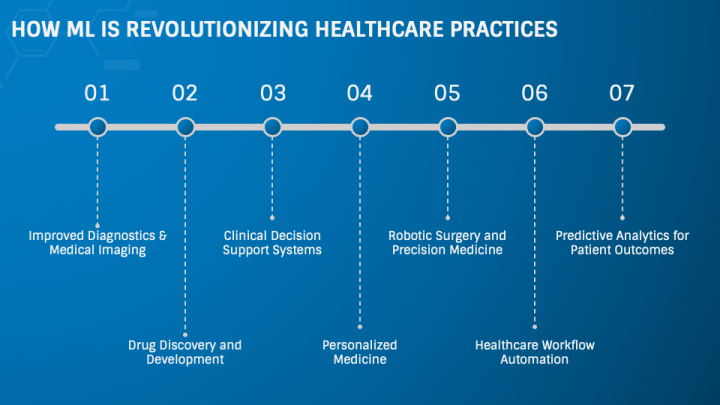 HOW ML IS REVOLUTIONIZING HEALTHCARE PRACTICES

01

Improved Diagnostics & Medical Imaging

02

Drug Discovery and Development

03

Clinical Decision Support Systems

04

Personalized Medicine

05

Robotic Surgery and Precision Medicine

06

Healthcare Workflow Automation

07

Predictive Analytics for Patient Outcomes